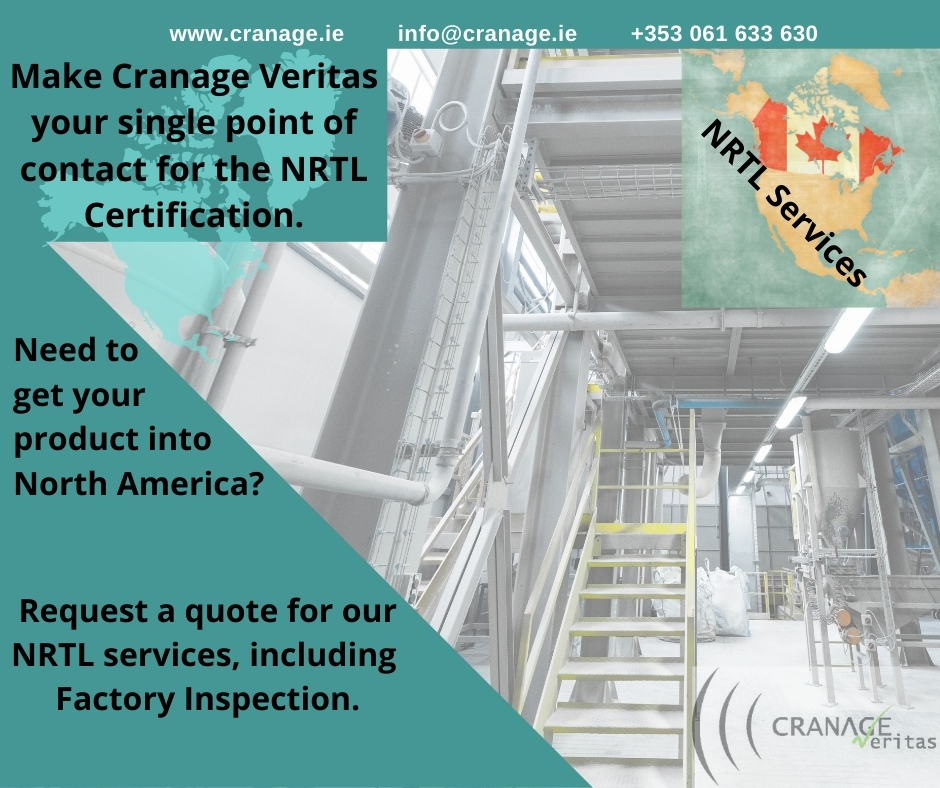 www.cranage.ie info@cranage.ie +353 061 633 630

Make Cranage Veritas your single point of contact for the NRTL Certification.

NRTL Services

Need to get your product into North America?

Request a quote for our NRTL services, including Factory Inspection.

CRANAGE Veritas